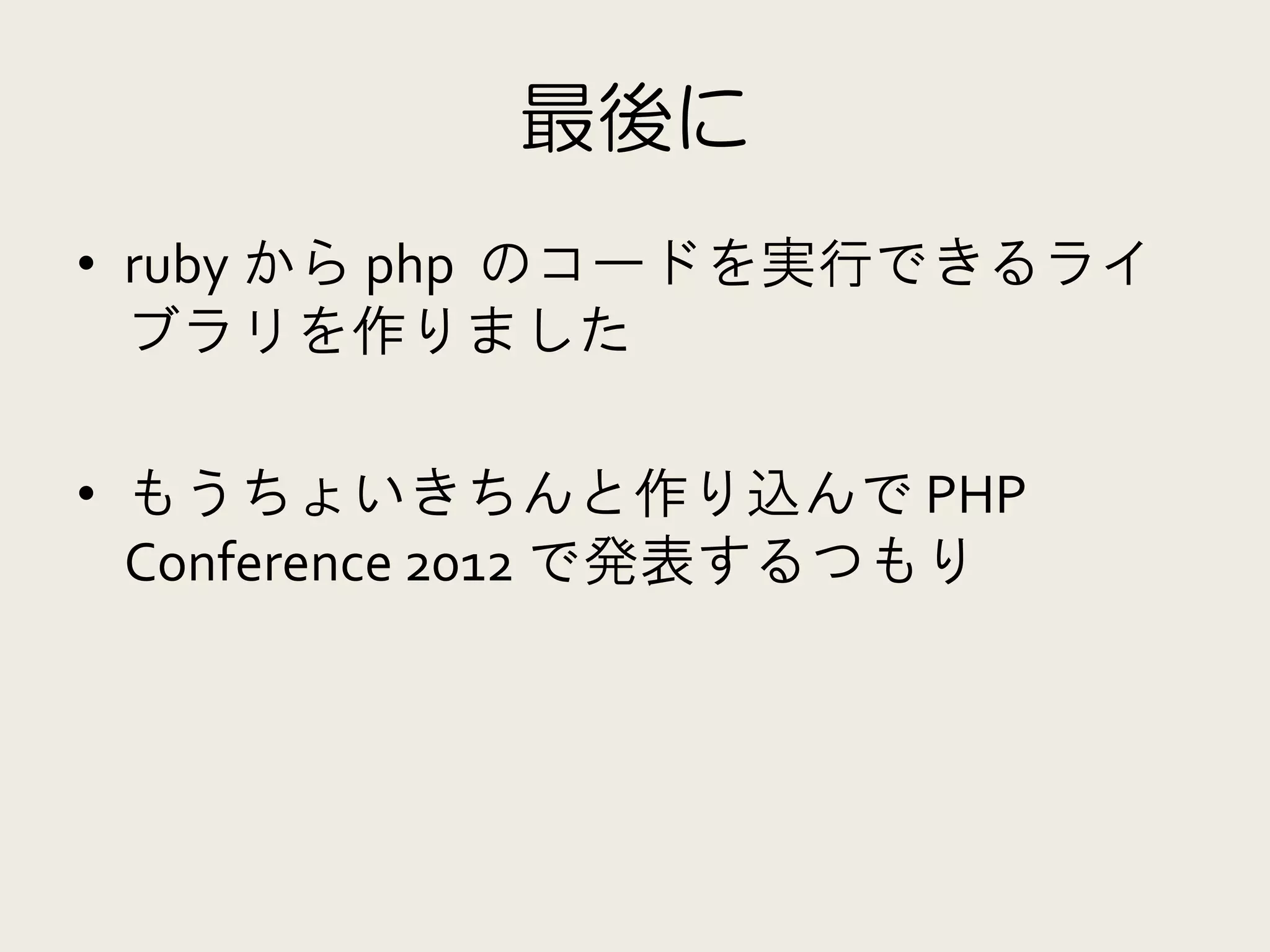 最後に

• ruby から php のコードを実行できるライブラリを作りました

• もうちょいきちんと作り込んで PHP Conference 2012 で発表するつもり